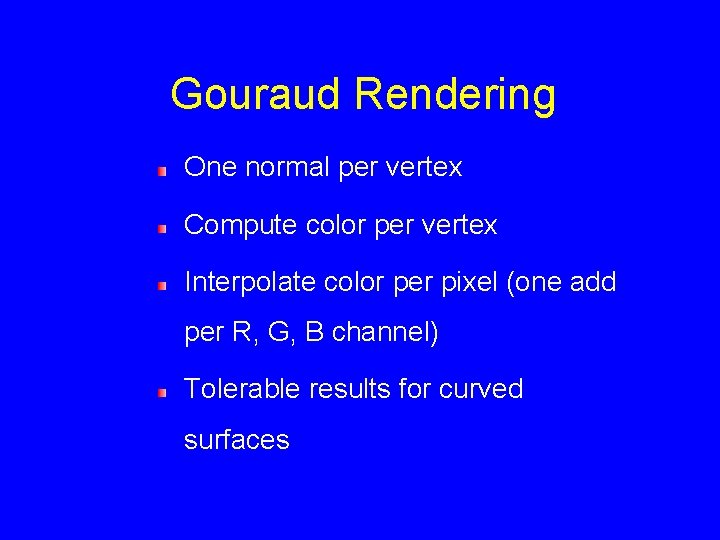 Gouraud Rendering

- One normal per vertex
- Compute color per vertex
- Interpolate color per pixel (one add per R, G, B channel)
- Tolerable results for curved surfaces